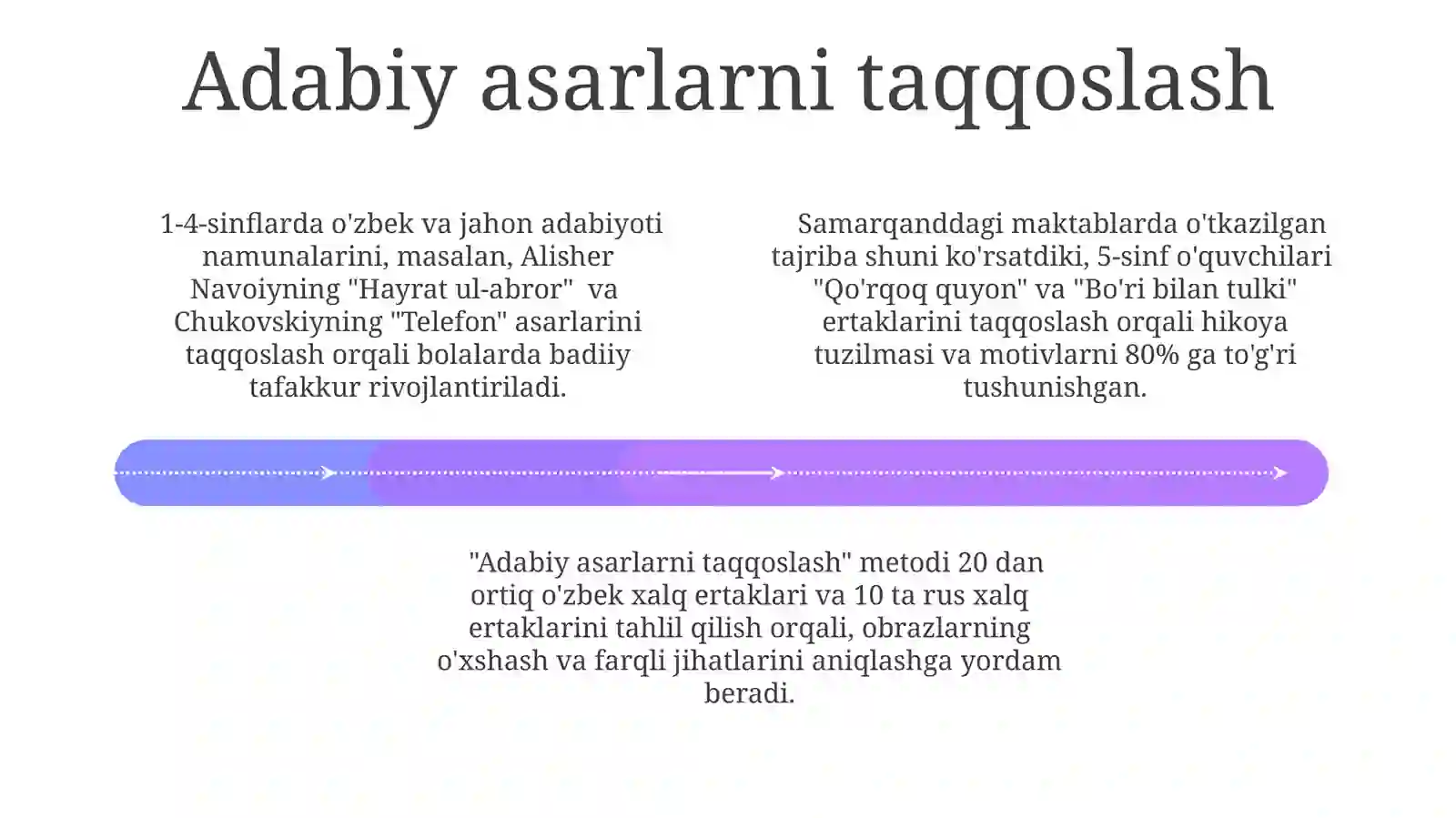 Adabiy asarlarni taqqoslash

1-4-sinflarda o'zbek va jahon adabiyoti namunalarini, masalan, Alisher Navoiyning "Hayrat ul-abror" va Chukovskiyning "Telefon" asarlarini taqqoslash orqali bolalarda badiiy tafakkur rivojlantiriladi.

Samarqanddagi maktablarda o'tkazilgan tajriba shuni ko'rsatdiki, 5-sinf o'quvchilari "Qo'rqoq quyon" va "Bo'ri bilan tulki" ertaklarini taqqoslash orqali hikoya tuzilmasi va motivlarni 80% ga to'g'ri tushunishgan.

"Adabiy asarlarni taqqoslash" metodi 20 dan ortiq o'zbek xalq ertaklari va 10 ta rus xalq ertaklarini tahlil qilish orqali, obrazlarning o'xshash va farqli jihatlarini aniqlashga yordam beradi.